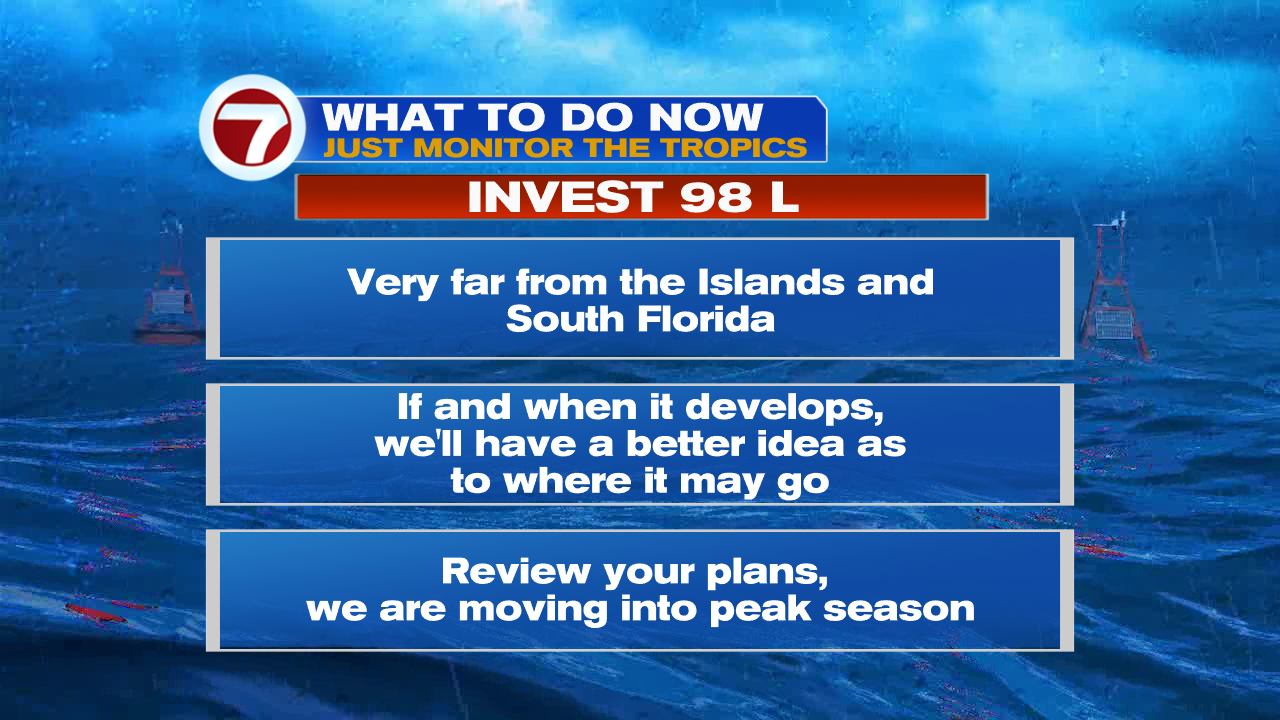 7
WHAT TO DO NOW
JUST MONITOR THE TROPICS

INVEST 98 L

Very far from the Islands and South Florida

If and when it develops, we'll have a better idea as to where it may go

Review your plans, we are moving into peak season